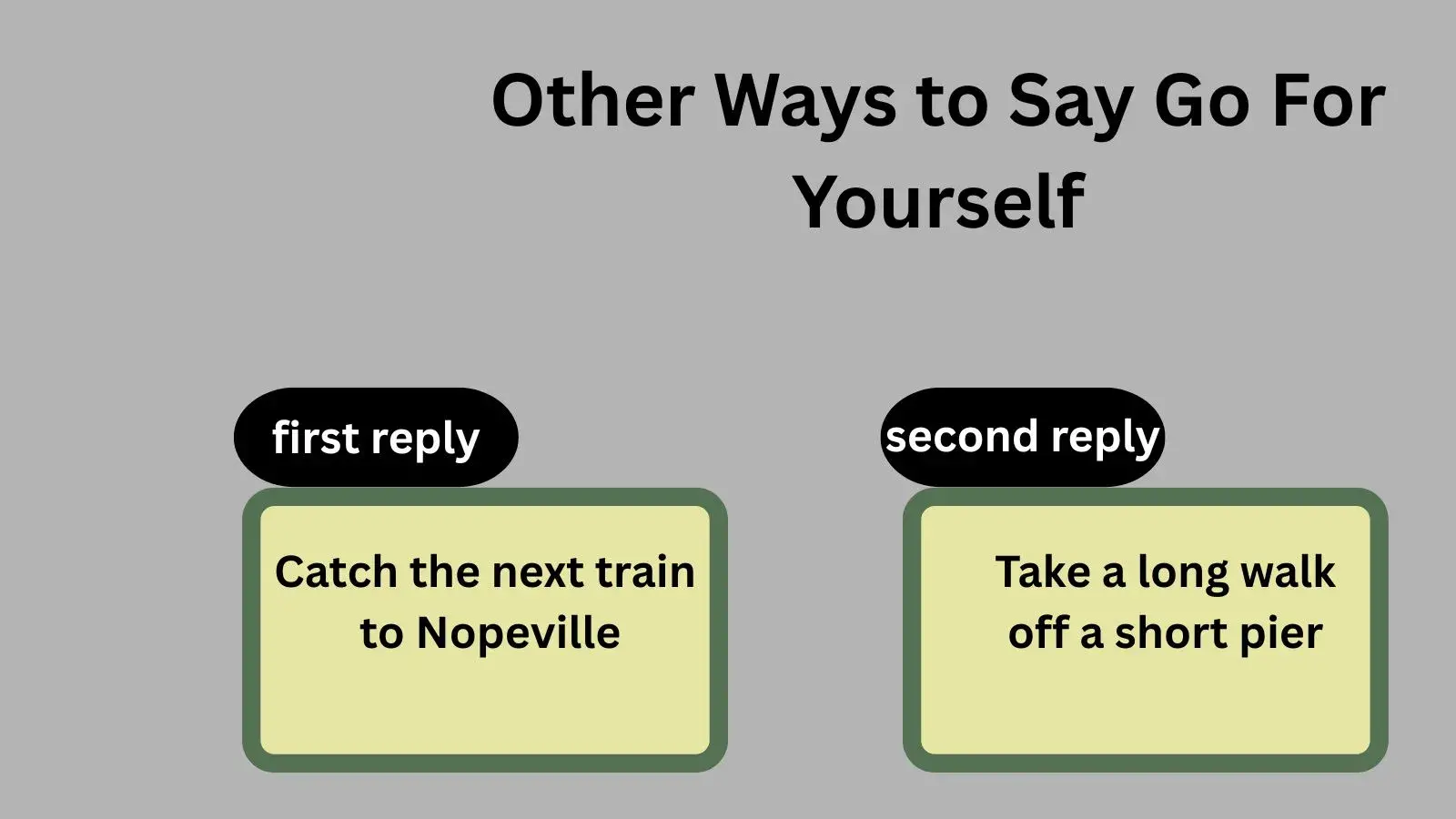 Other Ways to Say Go For Yourself

first reply

Catch the next train to Nopeville

second reply

Take a long walk off a short pier